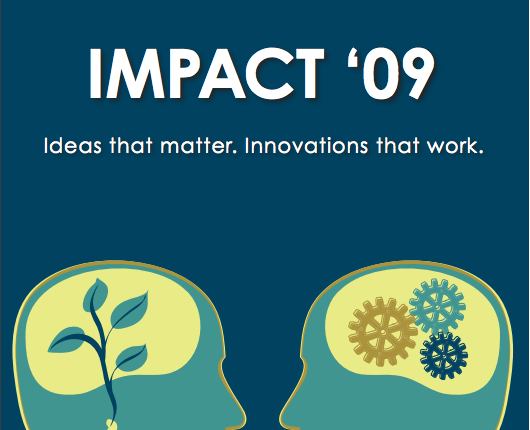 IMPACT ‘09

Ideas that matter. Innovations that work.